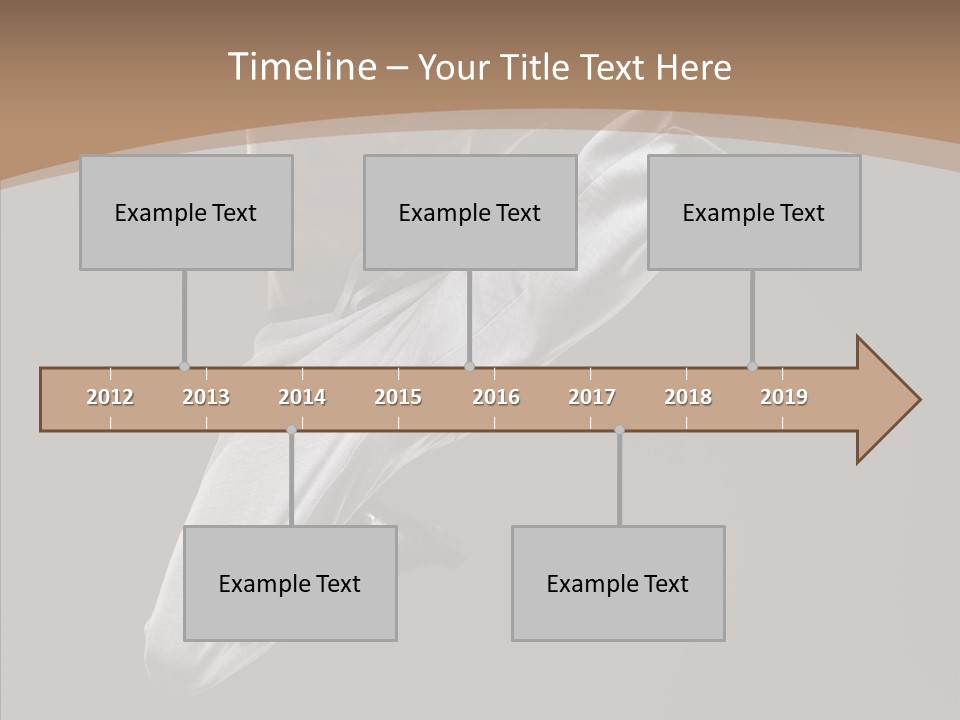 Timeline – Your Title Text Here

Example Text

Example Text

Example Text

2012 2013 2014 2015 2016 2017 2018 2019

Example Text

Example Text